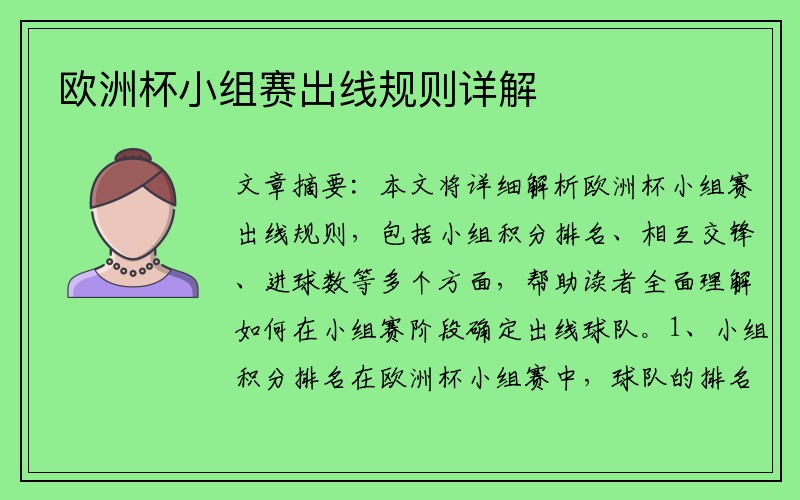 欧洲杯小组赛出线规则详解

文章摘要：本文将详细解析欧洲杯小组赛出线规则，包括小组积分排名、相互交锋、进球数等多个方面，帮助读者全面理解如何在小组赛阶段确定出线球队。1、小组积分排名在欧洲杯小组赛中，球队的排名